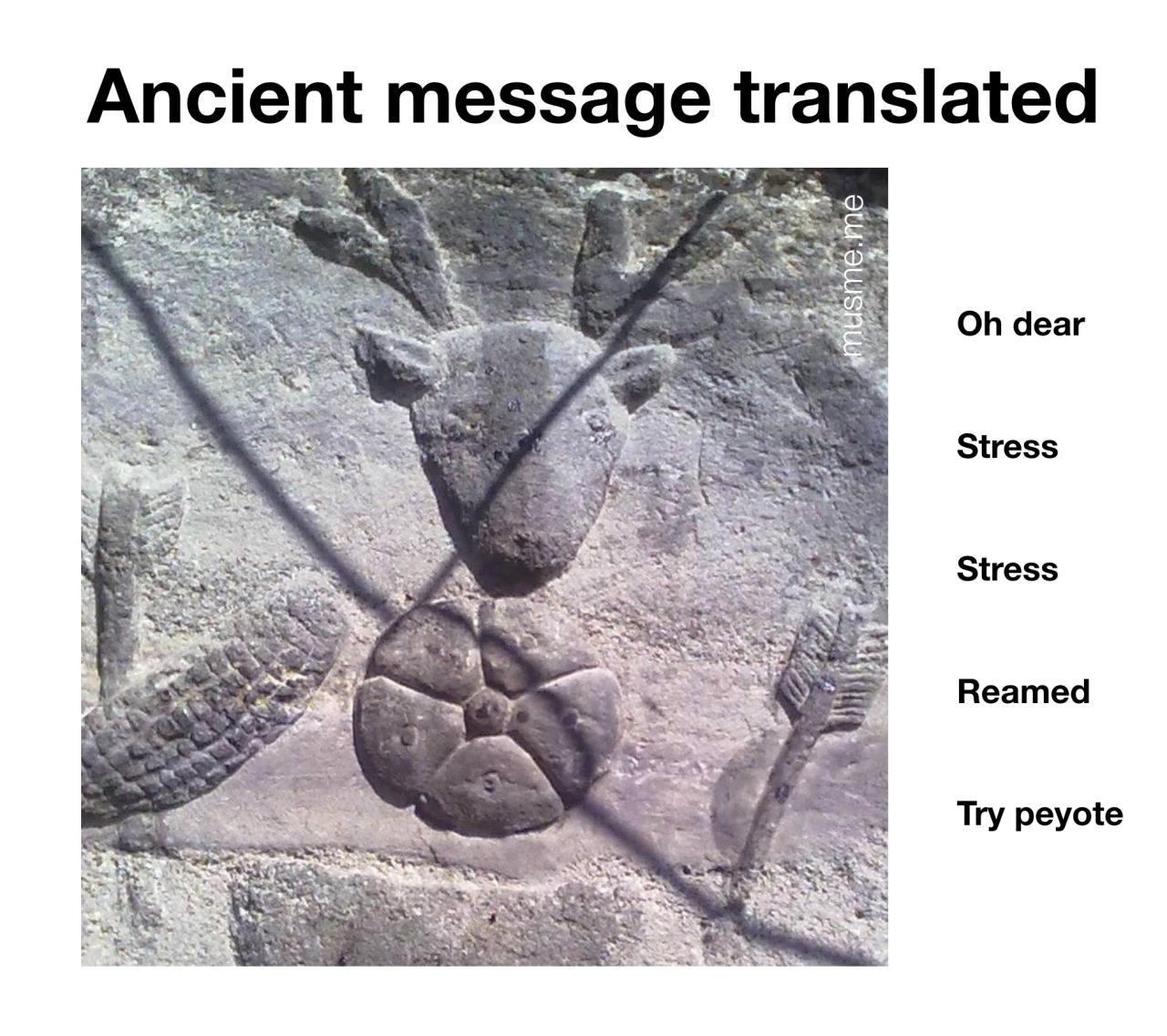 Ancient message translated

musme.me

Oh dear

Stress

Stress

Reamed

Try peyote